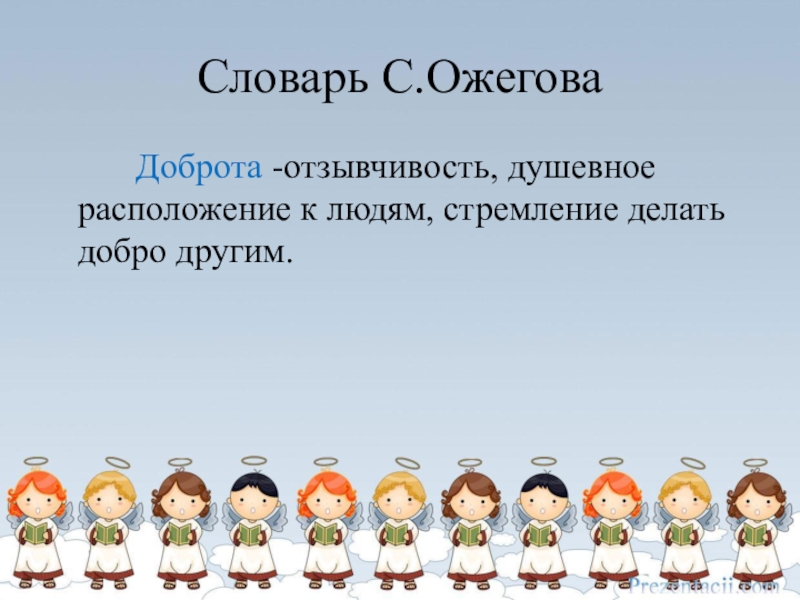 Словарь С.Ожегова

Доброта -отзывчивость, душевное расположение к людям, стремление делать добро другим.

Prezentacii.com